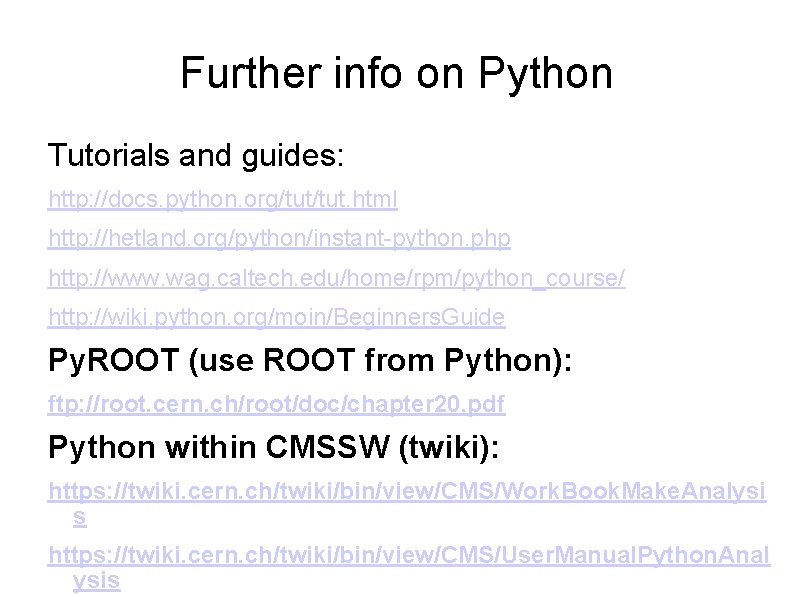 Further info on Python

Tutorials and guides:

http://docs.python.org/tut/tut.html

http://hetland.org/python/instant-python.php

http://www.wag.caltech.edu/home/rpm/python_course/

http://wiki.python.org/moin/BeginnersGuide

PyROOT (use ROOT from Python):

ftp://root.cern.ch/root/doc/chapter20.pdf

Python within CMSSW (twiki):

https://twiki.cern.ch/twiki/bin/view/CMS/WorkBookMakeAnalysis

https://twiki.cern.ch/twiki/bin/view/CMS/UserManualPythonAnalysis